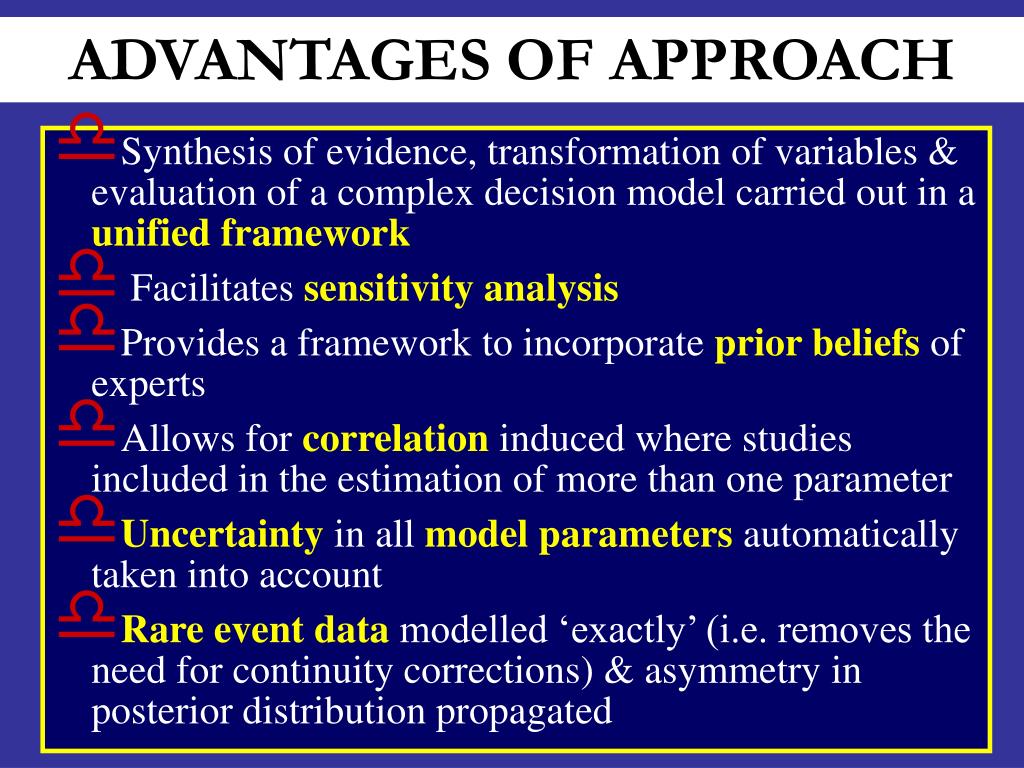 ADVANTAGES OF APPROACH

Synthesis of evidence, transformation of variables & evaluation of a complex decision model carried out in a unified framework

Facilitates sensitivity analysis

Provides a framework to incorporate prior beliefs of experts

Allows for correlation induced where studies included in the estimation of more than one parameter

Uncertainty in all model parameters automatically taken into account

Rare event data modelled ‘exactly’ (i.e. removes the need for continuity corrections) & asymmetry in posterior distribution propagated